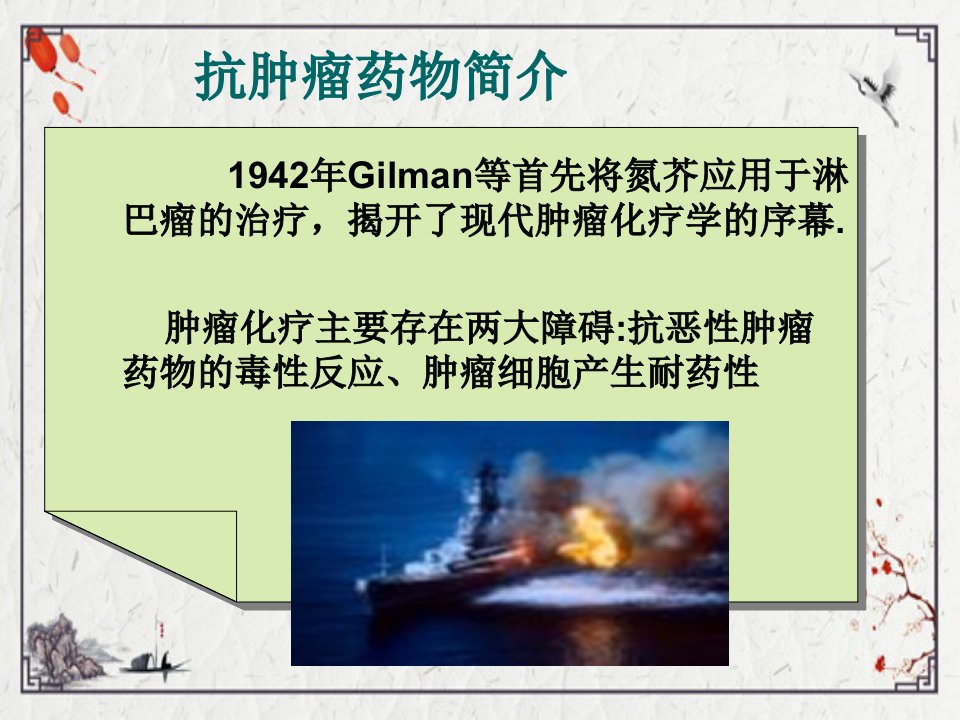 抗肿瘤药物简介

1942年Gilman等首先将氮芥应用于淋巴瘤的治疗，揭开了现代肿瘤化疗学的序幕.

肿瘤化疗主要存在两大障碍:抗恶性肿瘤药物的毒性反应、肿瘤细胞产生耐药性